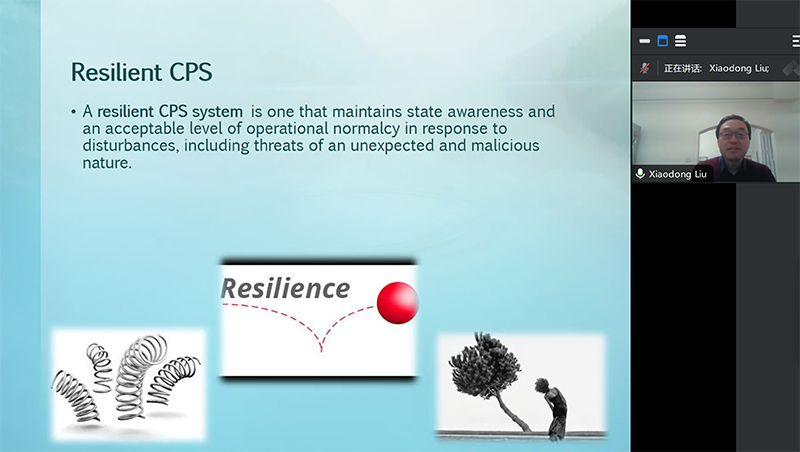 Resilient CPS

• A resilient CPS system is one that maintains state awareness and an acceptable level of operational normalcy in response to disturbances, including threats of an unexpected and malicious nature.

Resilience

正在讲话: Xiaodong Liu;

Xiaodong Liu